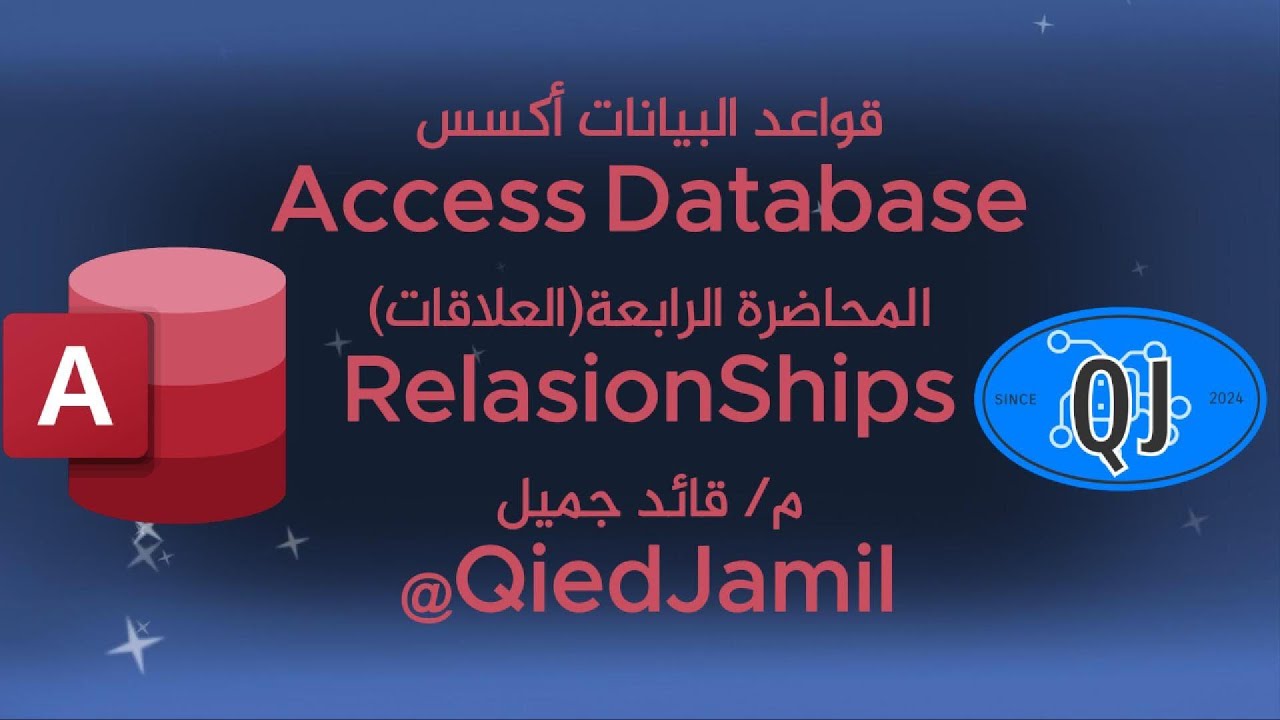 قواعد البيانات أكسس
Access Database
المحاضرة الرابعة(العلاقات)
RelasionShips
م/ قائد جميل
@QiedJamil

A

SINCE QJ 2024